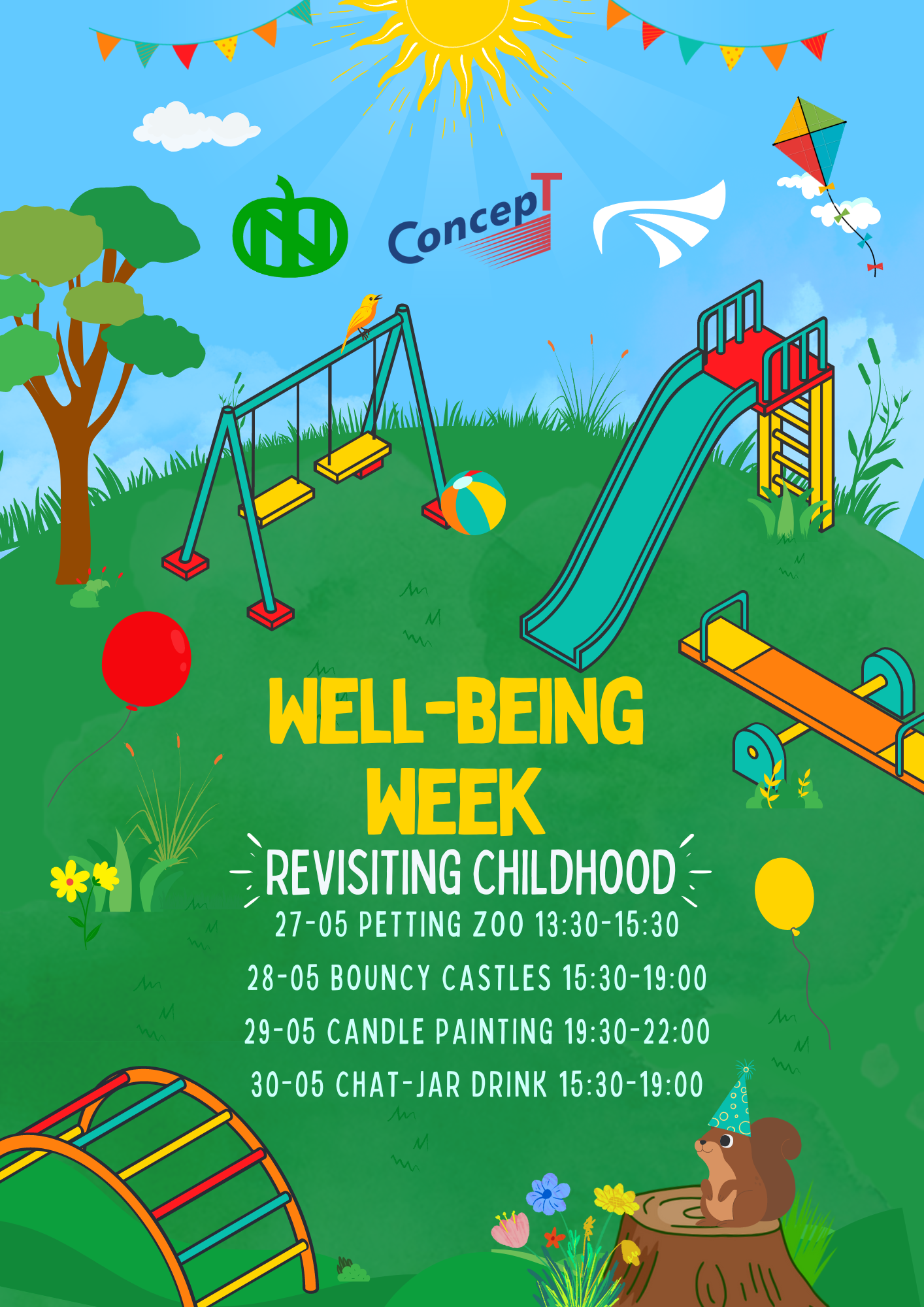 ConcepT

WELL-BEING WEEK

REVISITING CHILDHOOD

27-05 PETTING ZOO 13:30-15:30

28-05 BOUNCY CASTLES 15:30-19:00

29-05 CANDLE PAINTING 19:30-22:00

30-05 CHAT-JAR DRINK 15:30-19:00